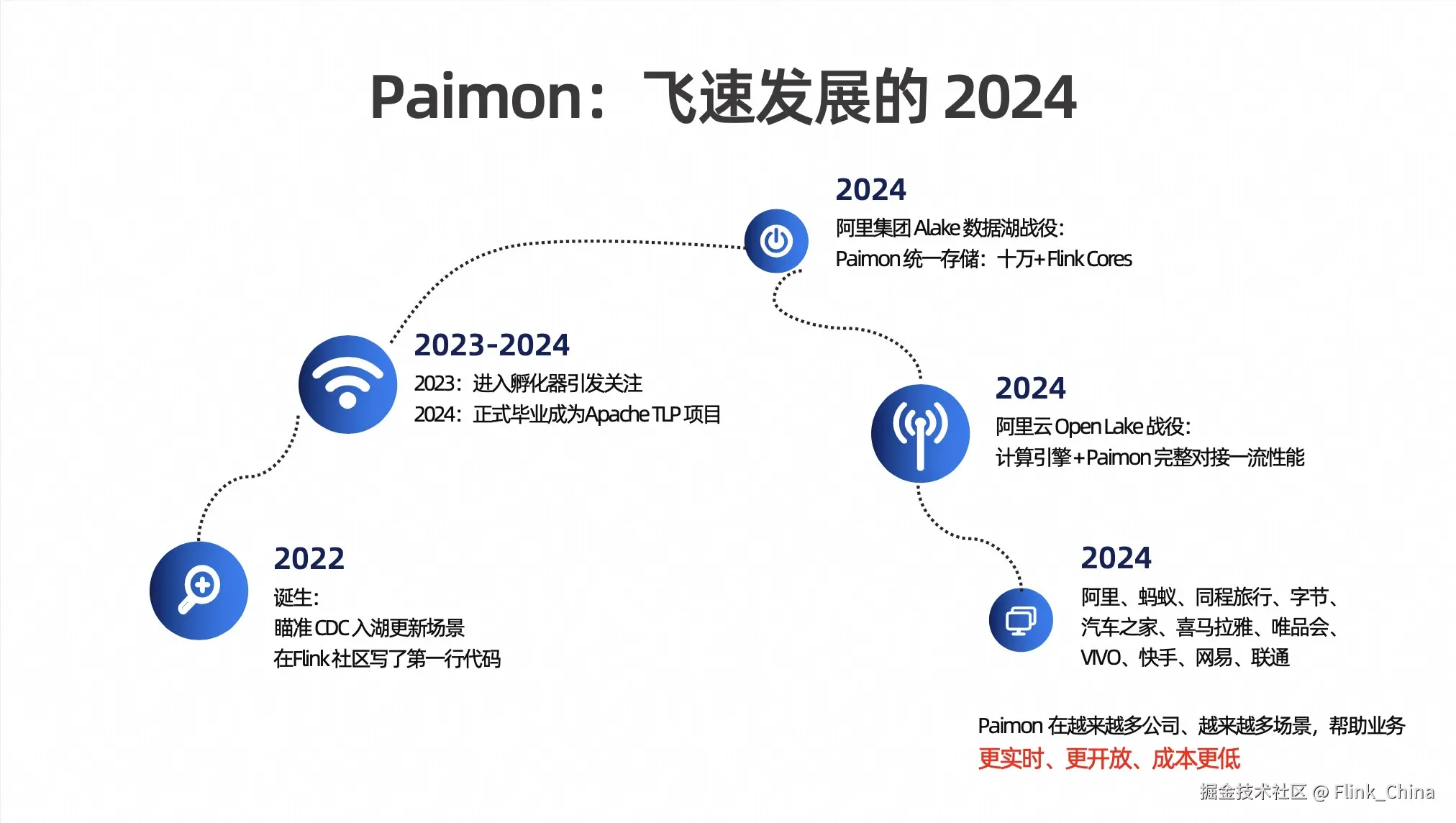 Paimon：飞速发展的 2024

2022
诞生:
瞄准 CDC 入湖更新场景
在Flink 社区写了第一行代码

2023-2024
2023：进入孵化器引发关注
2024：正式毕业成为Apache TLP 项目

2024
阿里集团 Alake 数据湖战役:
Paimon 统一存储：十万+ Flink Cores

2024
阿里云 Open Lake 战役:
计算引擎+Paimon 完整对接一流性能

2024
阿里、蚂蚁、同程旅行、字节、
汽车之家、喜马拉雅、唯品会、
VIVO、快手、网易、联通

Paimon 在越来越多公司、越来越多场景，帮助业务
更实时、更开放、成本更低

掘金技术社区 @ Flink_China